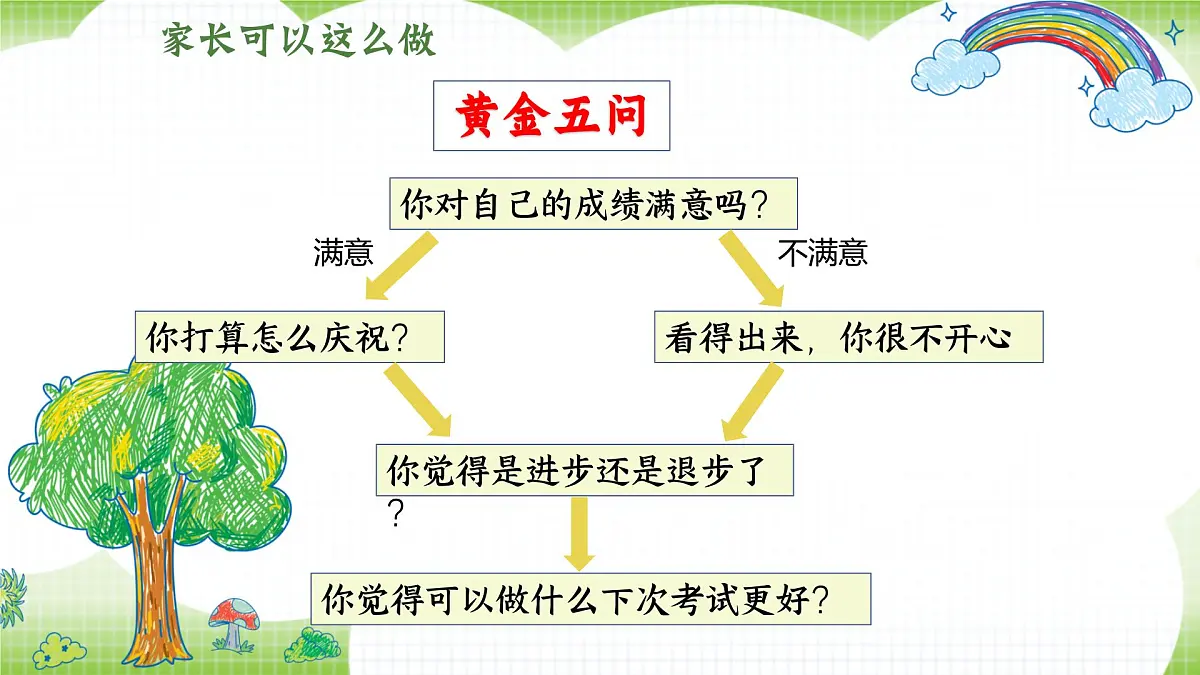 家长可以这么做

黄金五问

你对自己的成绩满意吗？

满意

不满意

你打算怎么庆祝？

看得出来，你很不开心

你觉得是进步还是退步了？

你觉得可以做什么下次考试更好？